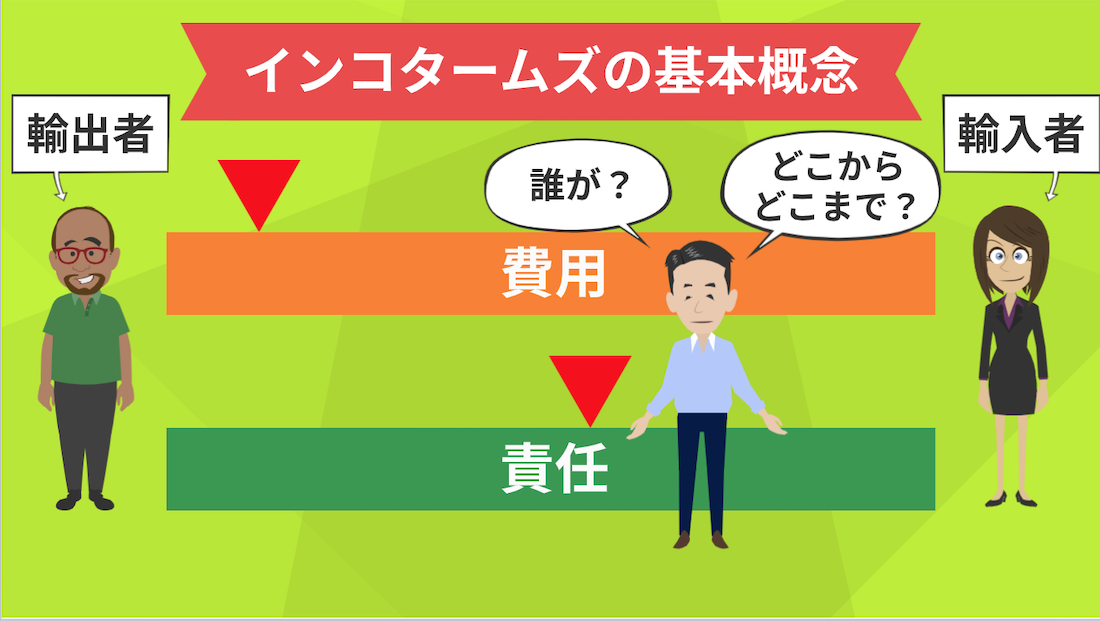 インコタームズの基本概念

輸出者

誰が？

どこから
どこまで？

輸入者

費用

責任